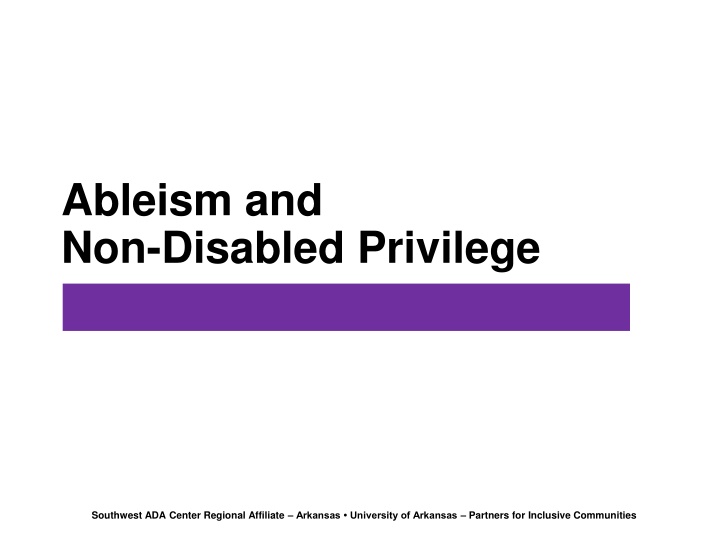 Ableism and
Non-Disabled Privilege

Southwest ADA Center Regional Affiliate – Arkansas • University of Arkansas – Partners for Inclusive Communities